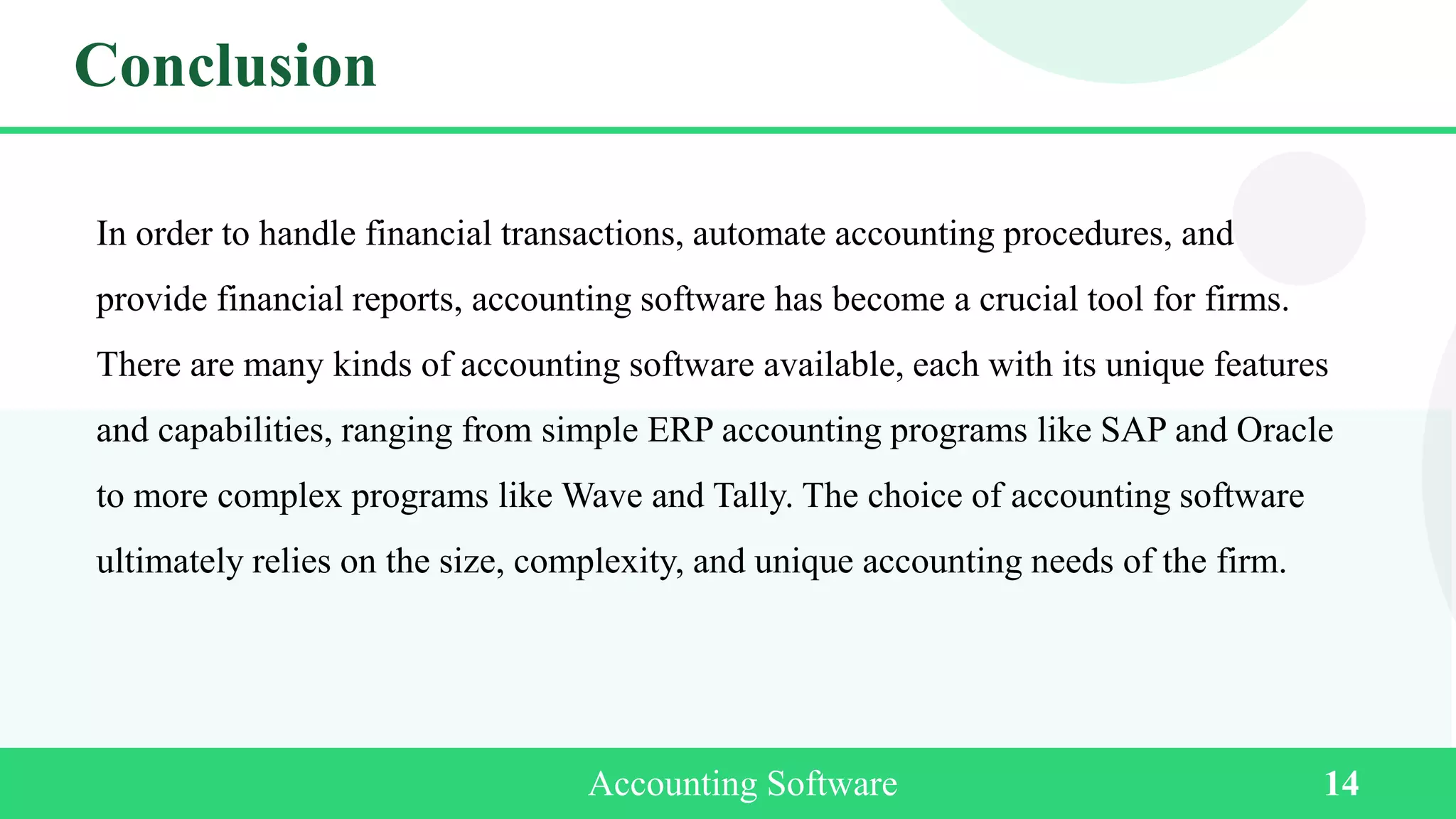 Conclusion

In order to handle financial transactions, automate accounting procedures, and provide financial reports, accounting software has become a crucial tool for firms. There are many kinds of accounting software available, each with its unique features and capabilities, ranging from simple ERP accounting programs like SAP and Oracle to more complex programs like Wave and Tally. The choice of accounting software ultimately relies on the size, complexity, and unique accounting needs of the firm.

Accounting Software 14